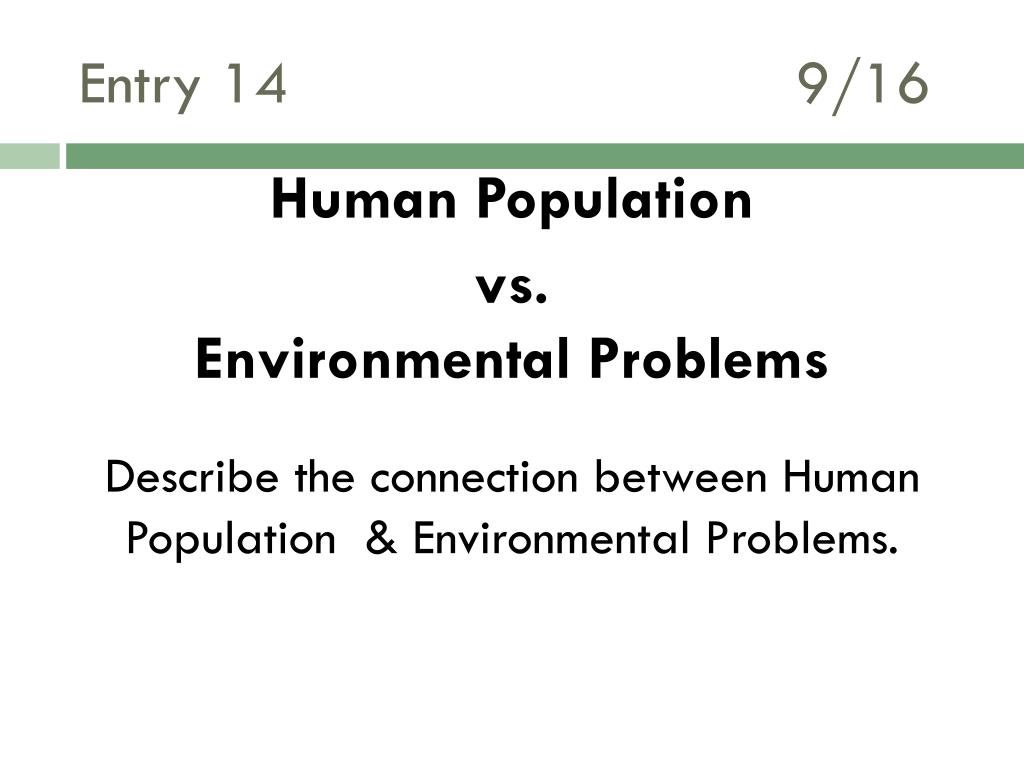 Entry 14 9/16

Human Population
vs.
Environmental Problems

Describe the connection between Human Population & Environmental Problems.